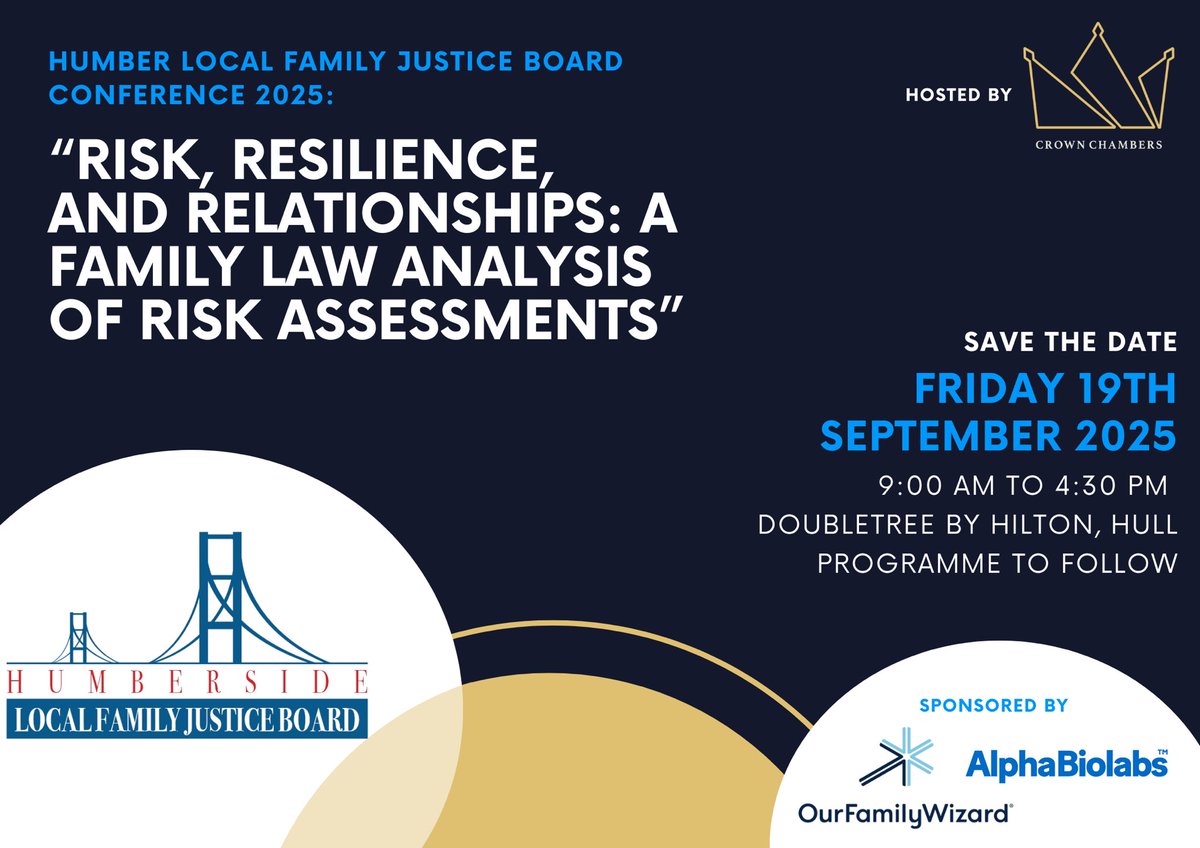 HUMBER LOCAL FAMILY JUSTICE BOARD CONFERENCE 2025:

"RISK, RESILIENCE, AND RELATIONSHIPS: A FAMILY LAW ANALYSIS OF RISK ASSESSMENTS"

HOSTED BY

CROWN CHAMBERS

SAVE THE DATE

FRIDAY 19TH SEPTEMBER 2025

9:00 AM TO 4:30 PM

DOUBLETREE BY HILTON, HULL

PROGRAMME TO FOLLOW

HUMBERSIDE

LOCAL FAMILY JUSTICE BOARD

SPONSORED BY

AlphaBiolabs™

OurFamilyWizard®